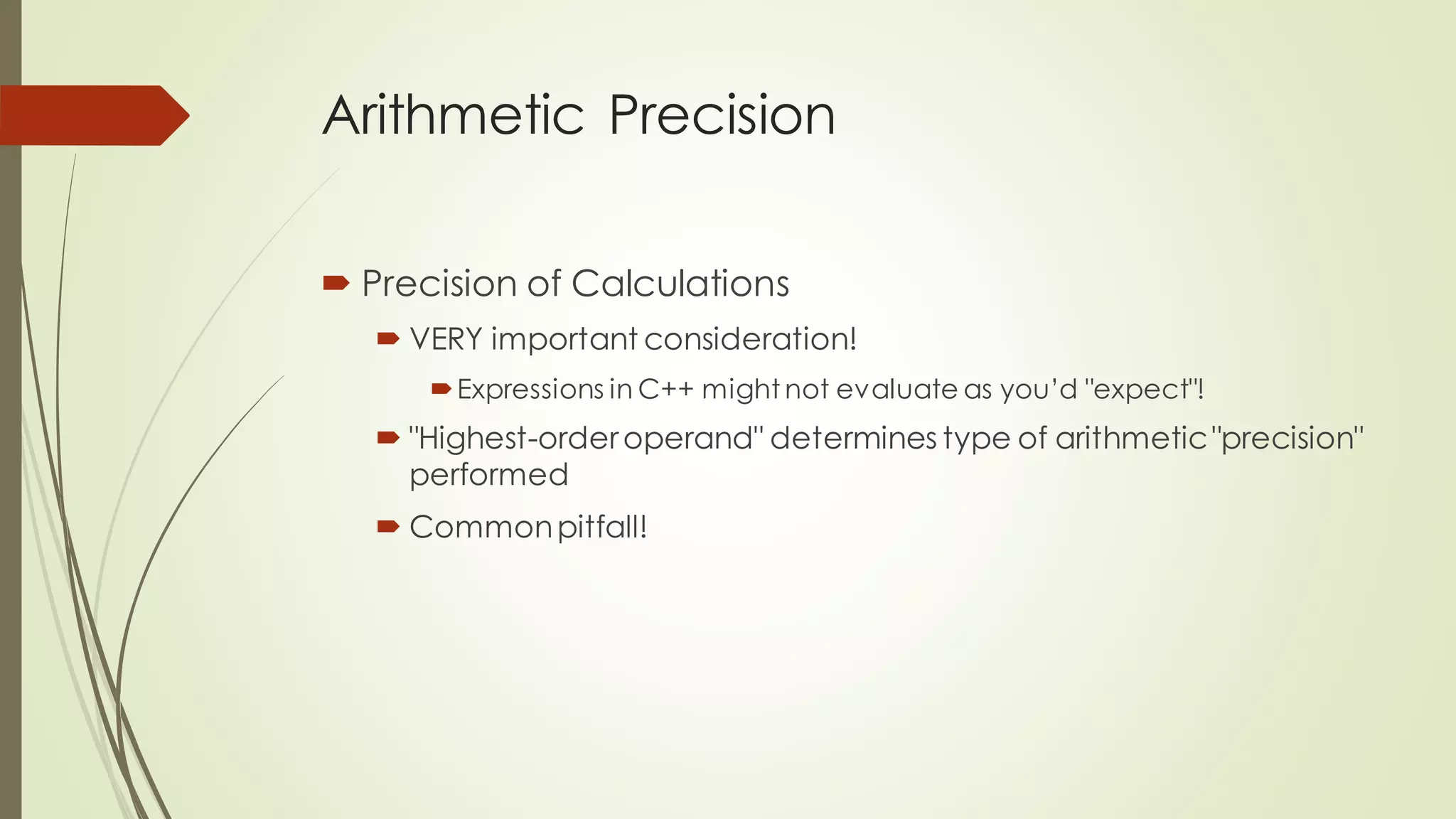 Arithmetic Precision

Precision of Calculations

VERY important consideration!

Expressions in C++ might not evaluate as you'd "expect"!

"Highest-order operand" determines type of arithmetic "precision" performed

Common pitfall!